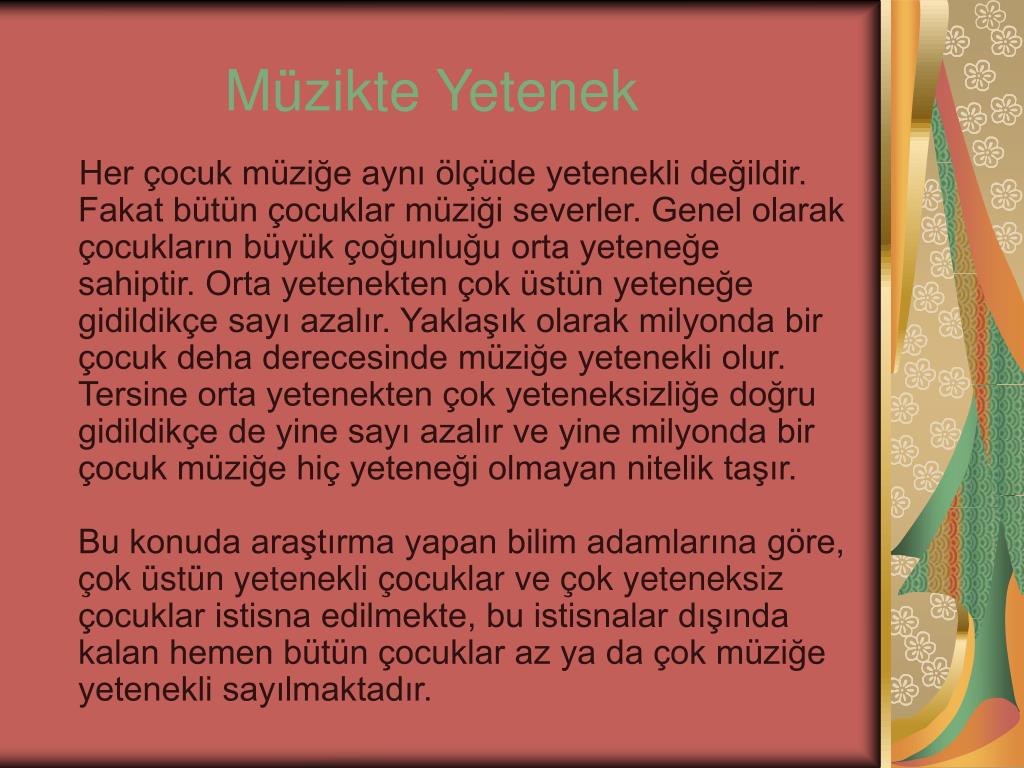 Müzikte Yetenek

Her çocuk müziğe aynı ölçüde yetenekli değildir. Fakat bütün çocuklar müziği severler. Genel olarak çocukların büyük çoğunluğu orta yeteneğe sahiptir. Orta yetenekten çok üstün yeteneğe gidildikçe sayı azalır. Yaklaşık olarak milyonda bir çocuk deha derecesinde müziğe yetenekli olur. Tersine orta yetenekten çok yeteneksizliğe doğru gidildikçe de yine sayı azalır ve yine milyonda bir çocuk müziğe hiç yeteneği olmayan nitelik taşır.

Bu konuda araştırma yapan bilim adamlarına göre, çok üstün yetenekli çocuklar ve çok yeteneksiz çocuklar istisna edilmekte, bu istisnalar dışında kalan hemen bütün çocuklar az ya da çok müziğe yetenekli sayılmaktadır.